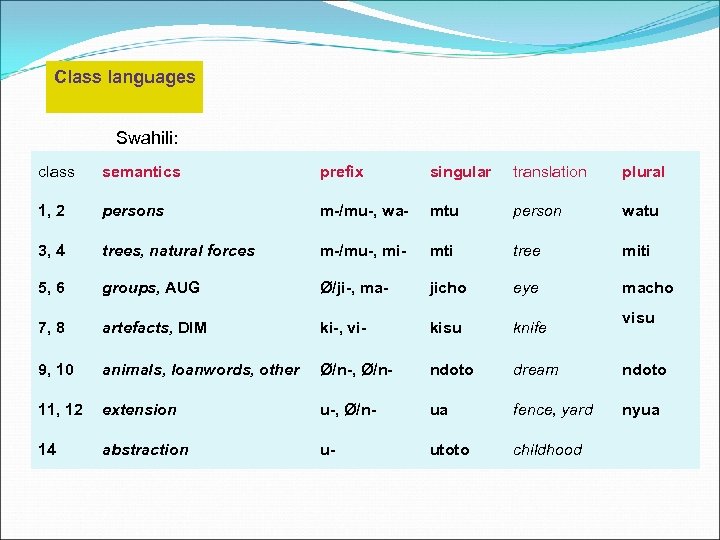 Class languages

Swahili:

| class | semantics | prefix | singular | translation | plural |
|---|---|---|---|---|---|
| 1, 2 | persons | m-/mu-, wa- | mtu | person | watu |
| 3, 4 | trees, natural forces | m-/mu-, mi- | mti | tree | miti |
| 5, 6 | groups, AUG | Ø/ji-, ma- | jicho | eye | macho |
| 7, 8 | artefacts, DIM | ki-, vi- | kisu | knife | visu |
| 9, 10 | animals, loanwords, other | Ø/n-, Ø/n- | ndoto | dream | ndoto |
| 11, 12 | extension | u-, Ø/n- | ua | fence, yard | nyua |
| 14 | abstraction | u- | utoto | childhood | |